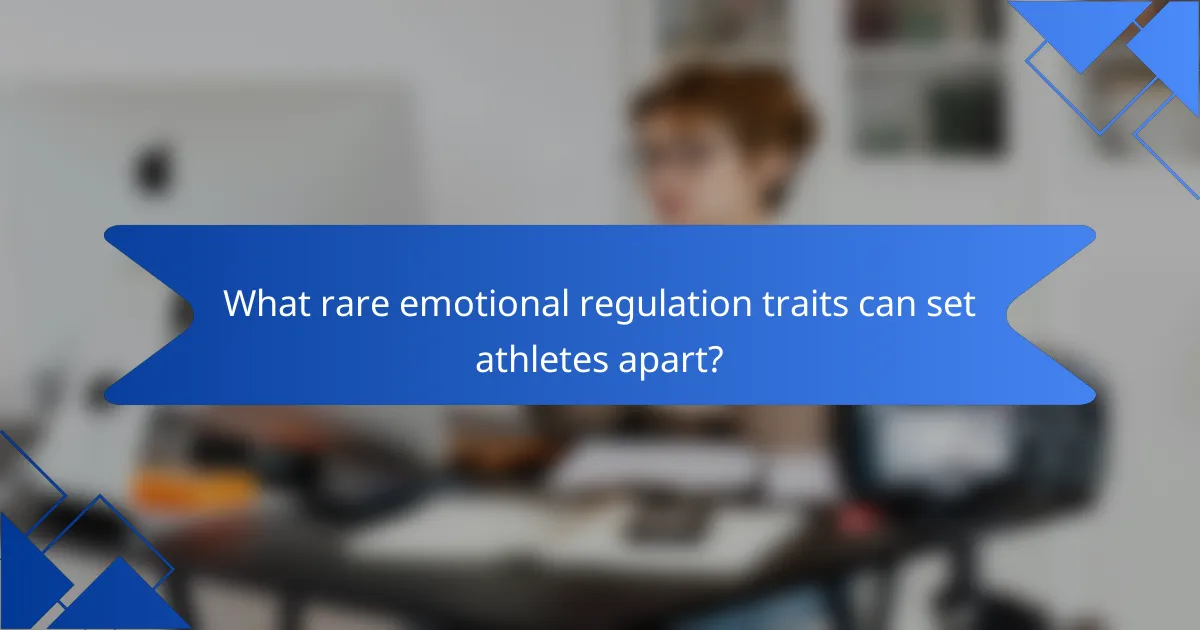 What rare emotional regulation traits can set athletes apart?